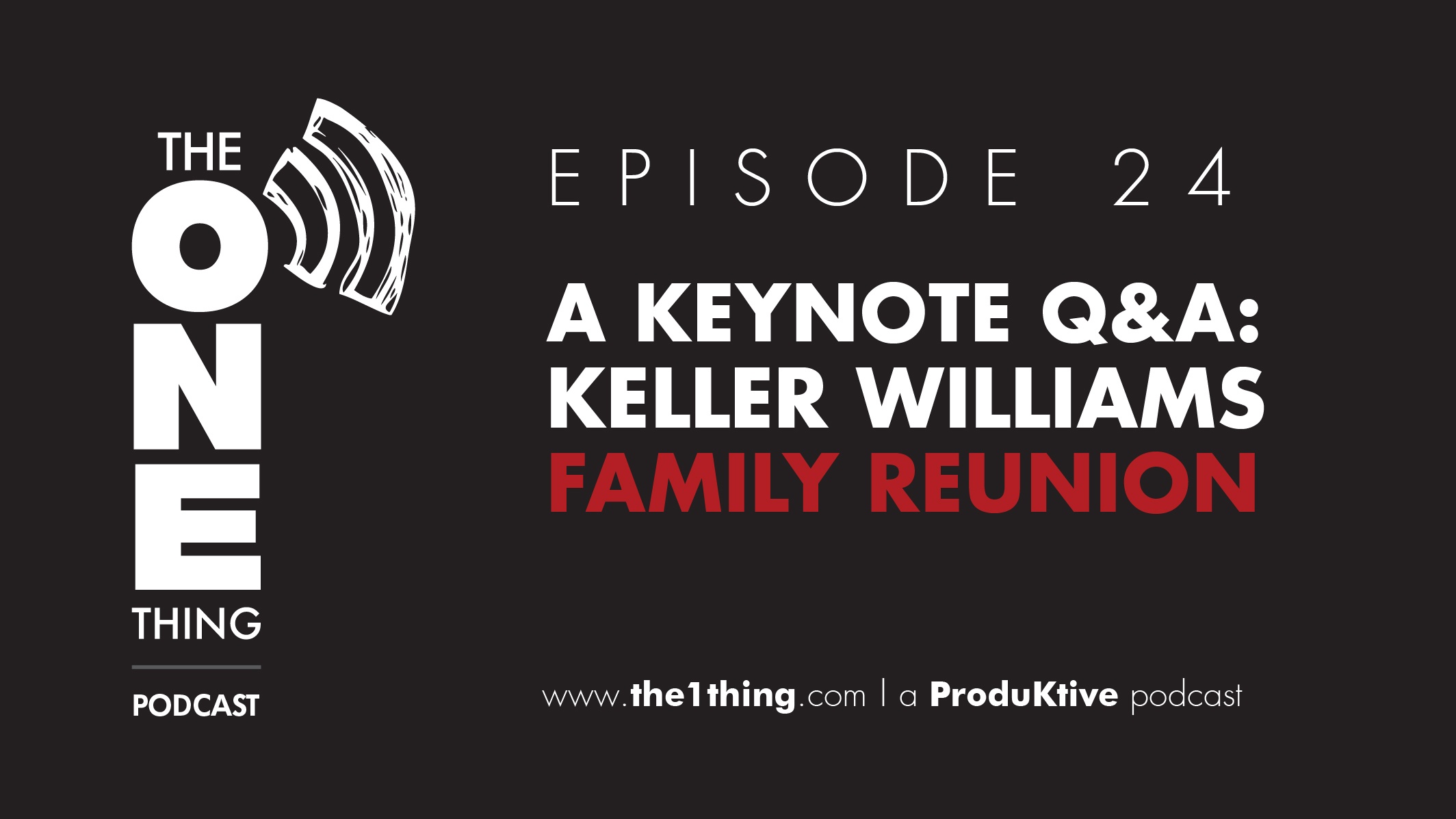 THE
ONE
THING
PODCAST

EPISODE 24

A KEYNOTE Q&A: KELLER WILLIAMS FAMILY REUNION

www.the1thing.com | a ProduKtive podcast